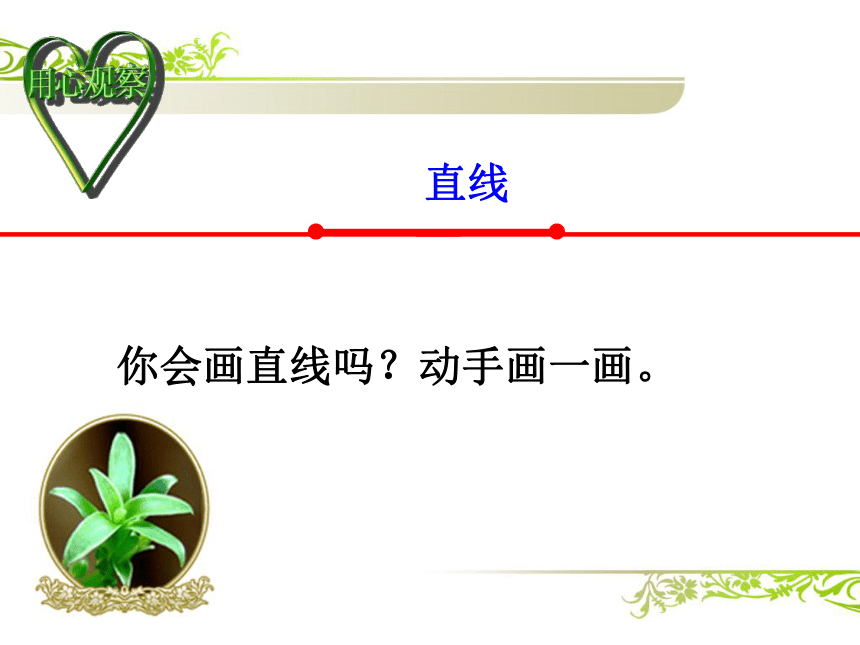 用心观察

直线

你会画直线吗？动手画一画。